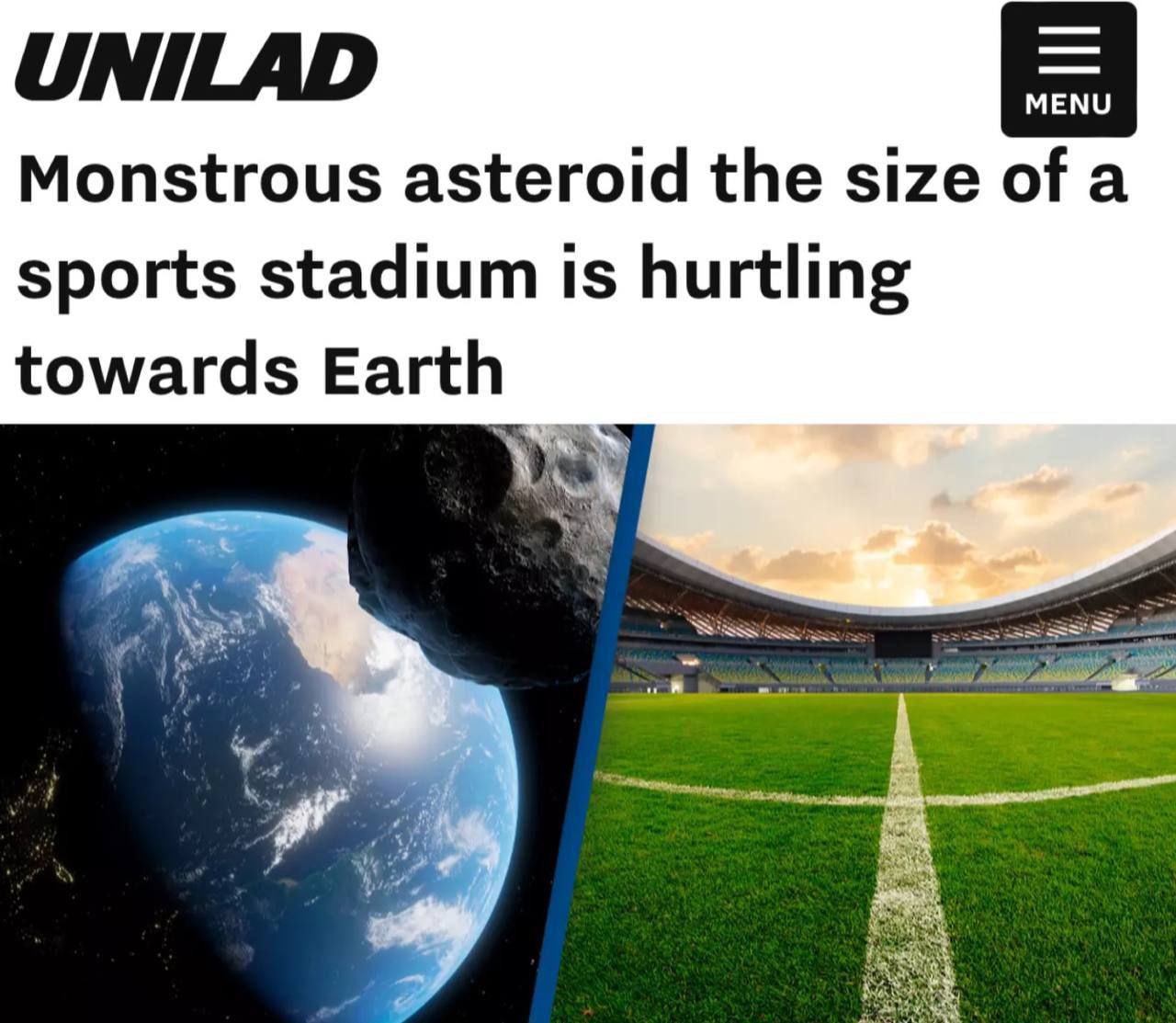 UNILAD

MENU

Monstrous asteroid the size of a sports stadium is hurtling towards Earth